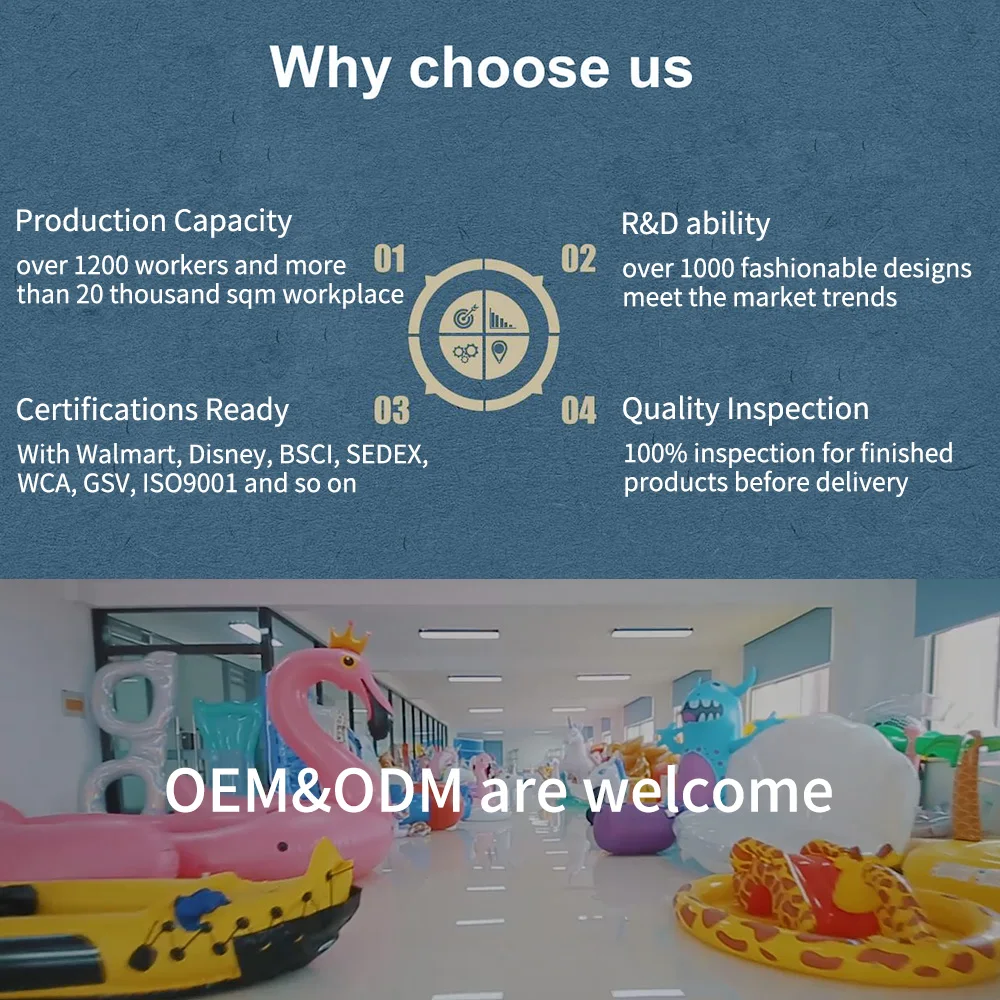 Why choose us

Production Capacity
over 1200 workers and more than 20 thousand sqm workplace

01

02

R&D ability
over 1000 fashionable designs meet the market trends

Certifications Ready
With Walmart, Disney, BSCI, SEDEX, WCA, GSV, ISO9001 and so on

03

04

Quality Inspection
100% inspection for finished products before delivery

OEM&ODM are welcome